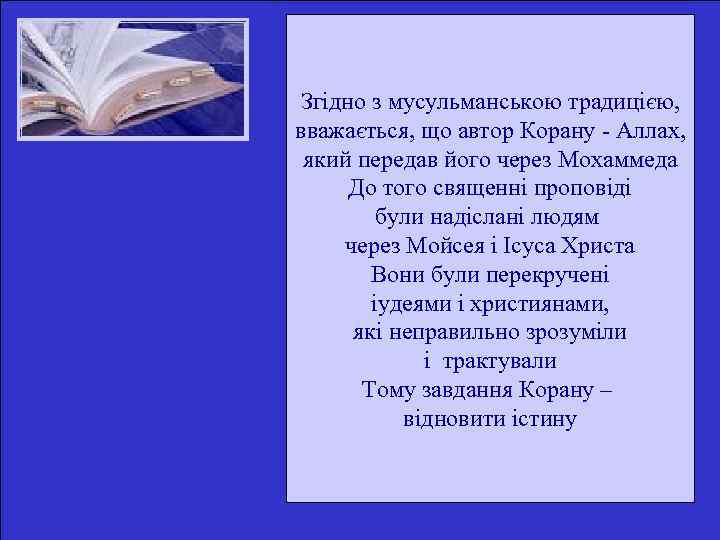 Згідно з мусульманською традицією, вважається, що автор Корану - Аллах, який передав його через Мохаммеда
До того священні проповіді
були надіслані людям
через Мойсея і Ісуса Христа
Вони були перекручені
іудеями і християнами,
які неправильно зрозуміли
і трактували
Тому завдання Корану –
відновити істину